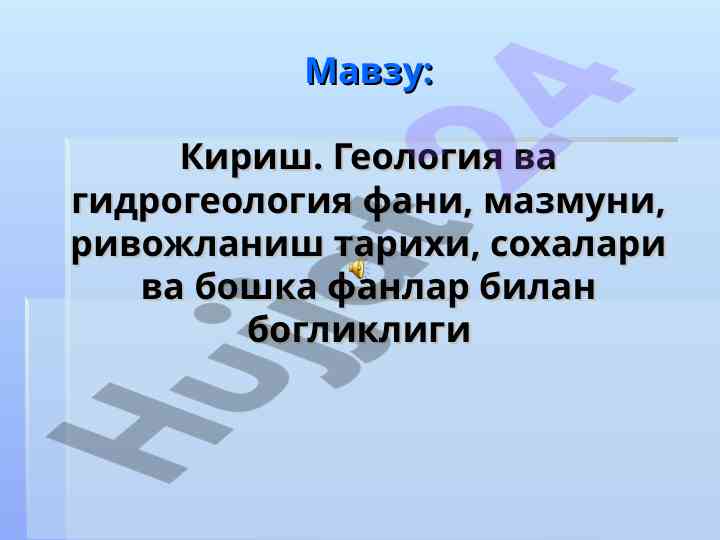 Мавзу:

Кириш. Геология ва гидрогеология фани, мазмуни, ривожланиш тарихи, сохалари ва бошка фанлар билан богликлиги

Hujjat24